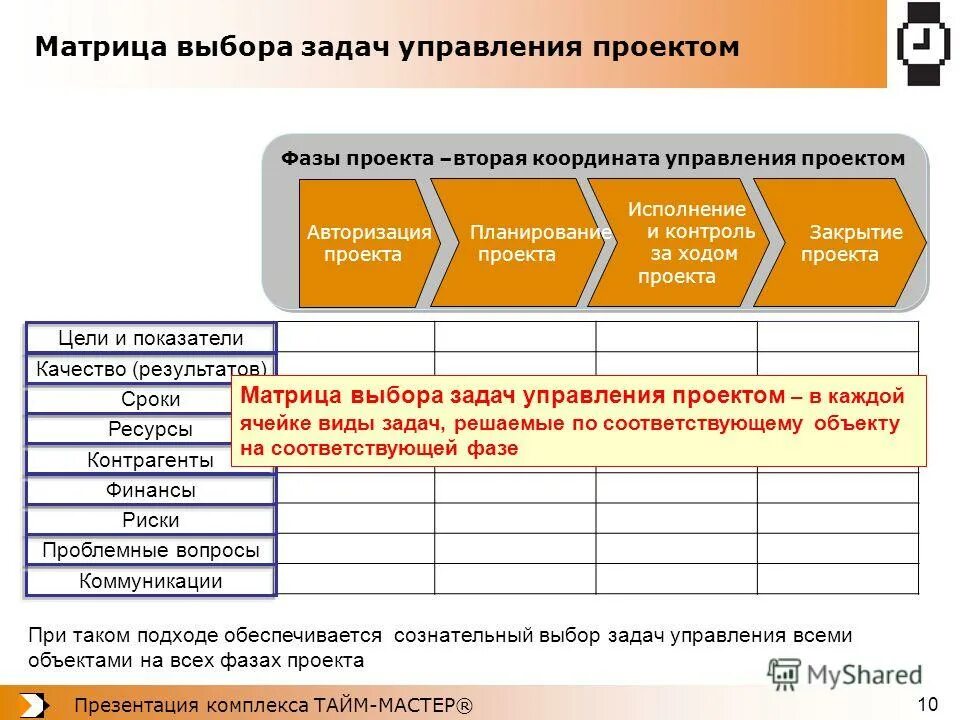 Матрица выбора задач управления проектом

Фазы проекта –вторая координата управления проектом

Авторизация проекта

Планирование проекта

Исполнение и контроль за ходом проекта

Закрытие проекта

Цели и показатели

Качество (результатов)

Сроки

Ресурсы

Контрагенты

Финансы

Риски

Проблемные вопросы

Коммуникации

Матрица выбора задач управления проектом – в каждой ячейке виды задач, решаемые по соответствующему объекту на соответствующей фазе

При таком подходе обеспечивается сознательный выбор задач управления всеми объектами на всех фазах проекта

MyShared

Презентация комплекса ТАЙМ-МАСТЕР®

10